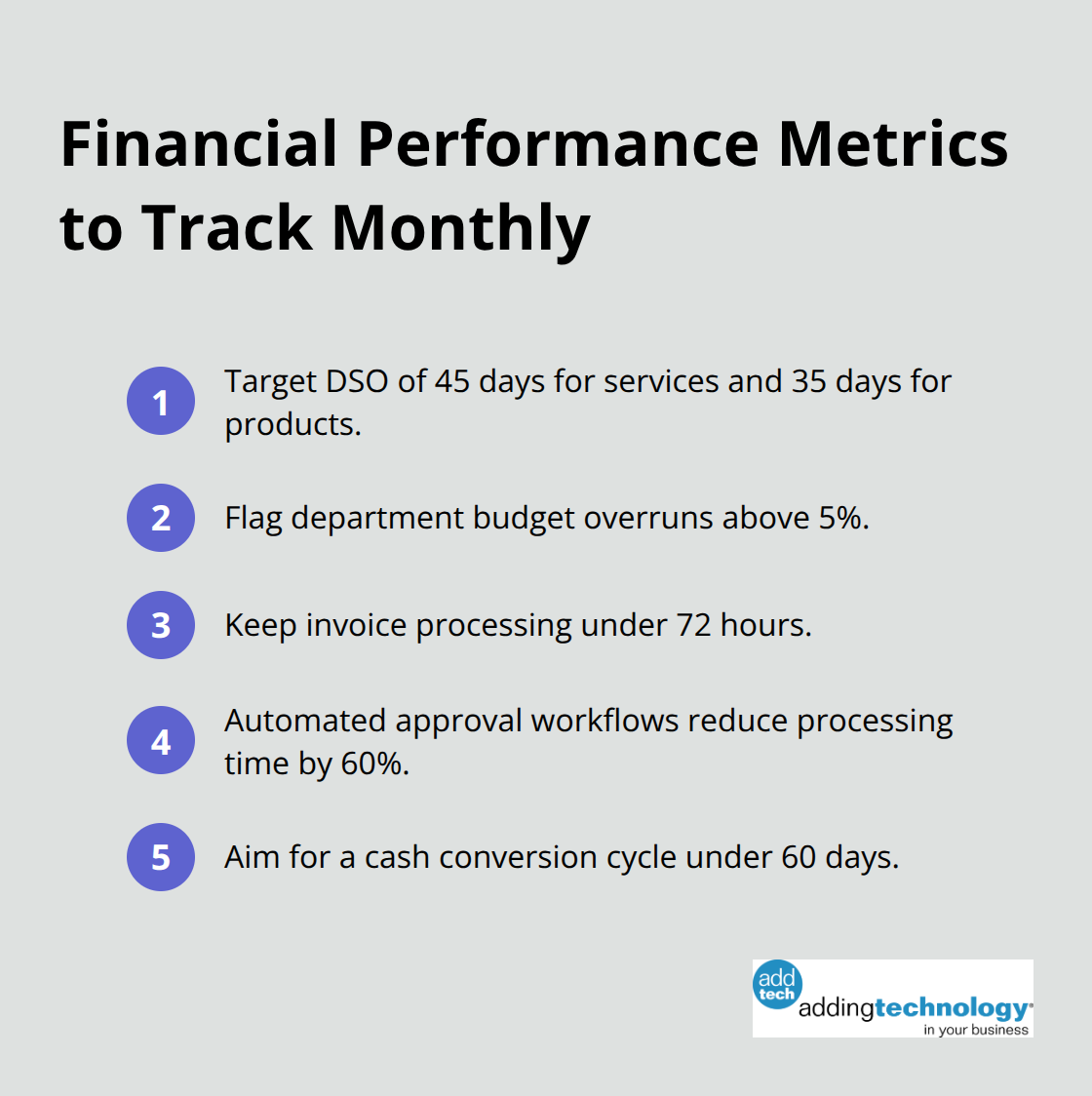 Financial Performance Metrics to Track Monthly

1 Target DSO of 45 days for services and 35 days for products.

2 Flag department budget overruns above 5%.

3 Keep invoice processing under 72 hours.

4 Automated approval workflows reduce processing time by 60%.

5 Aim for a cash conversion cycle under 60 days.

add tech addingtechnology in your business